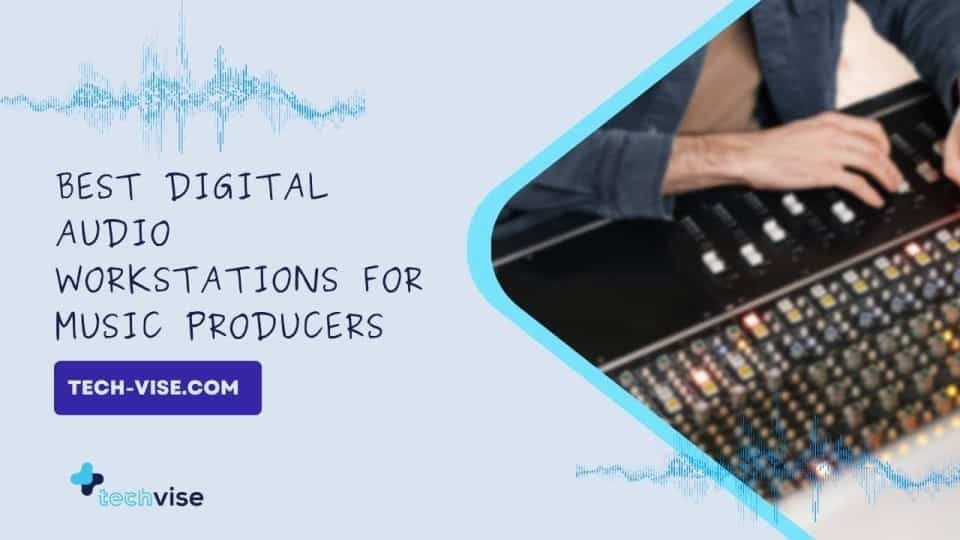 BEST DIGITAL AUDIO WORKSTATIONS FOR MUSIC PRODUCERS

TECH-VISE.COM

techvise